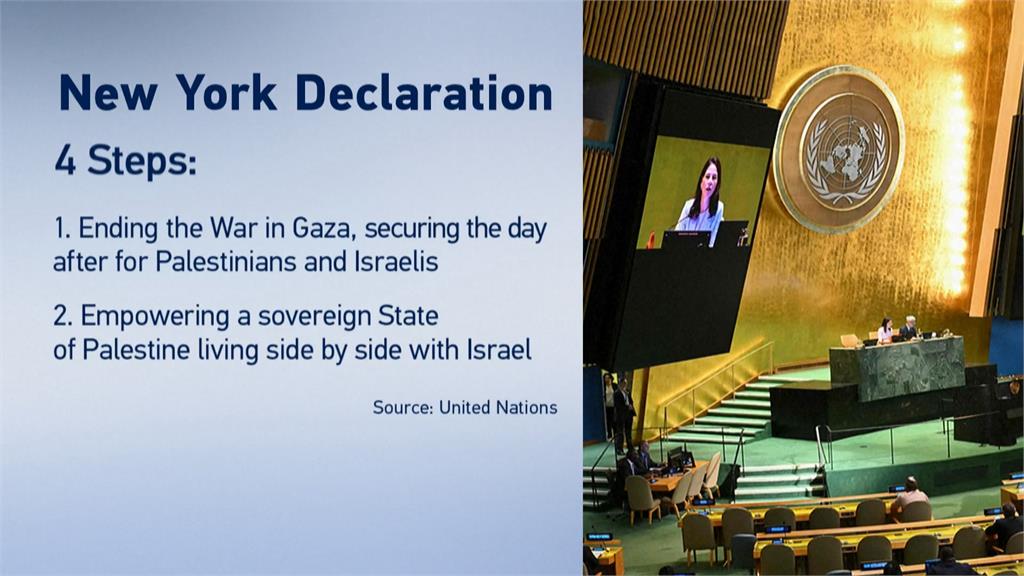 New York Declaration

4 Steps:

1. Ending the War in Gaza, securing the day after for Palestinians and Israelis

2. Empowering a sovereign State of Palestine living side by side with Israel

Source: United Nations